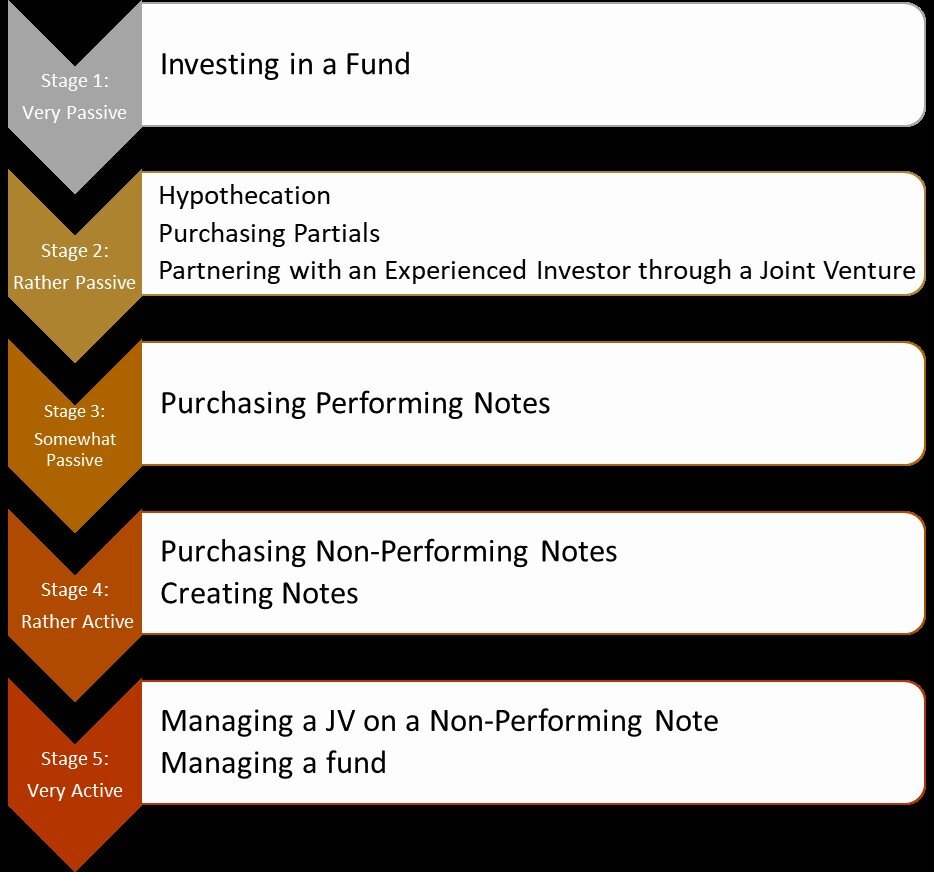 Stage 1:
Very Passive

Investing in a Fund

Stage 2:
Rather Passive

Hypothecation
Purchasing Partials
Partnering with an Experienced Investor through a Joint Venture

Stage 3:
Somewhat Passive

Purchasing Performing Notes

Stage 4:
Rather Active

Purchasing Non-Performing Notes
Creating Notes

Stage 5:
Very Active

Managing a JV on a Non-Performing Note
Managing a fund